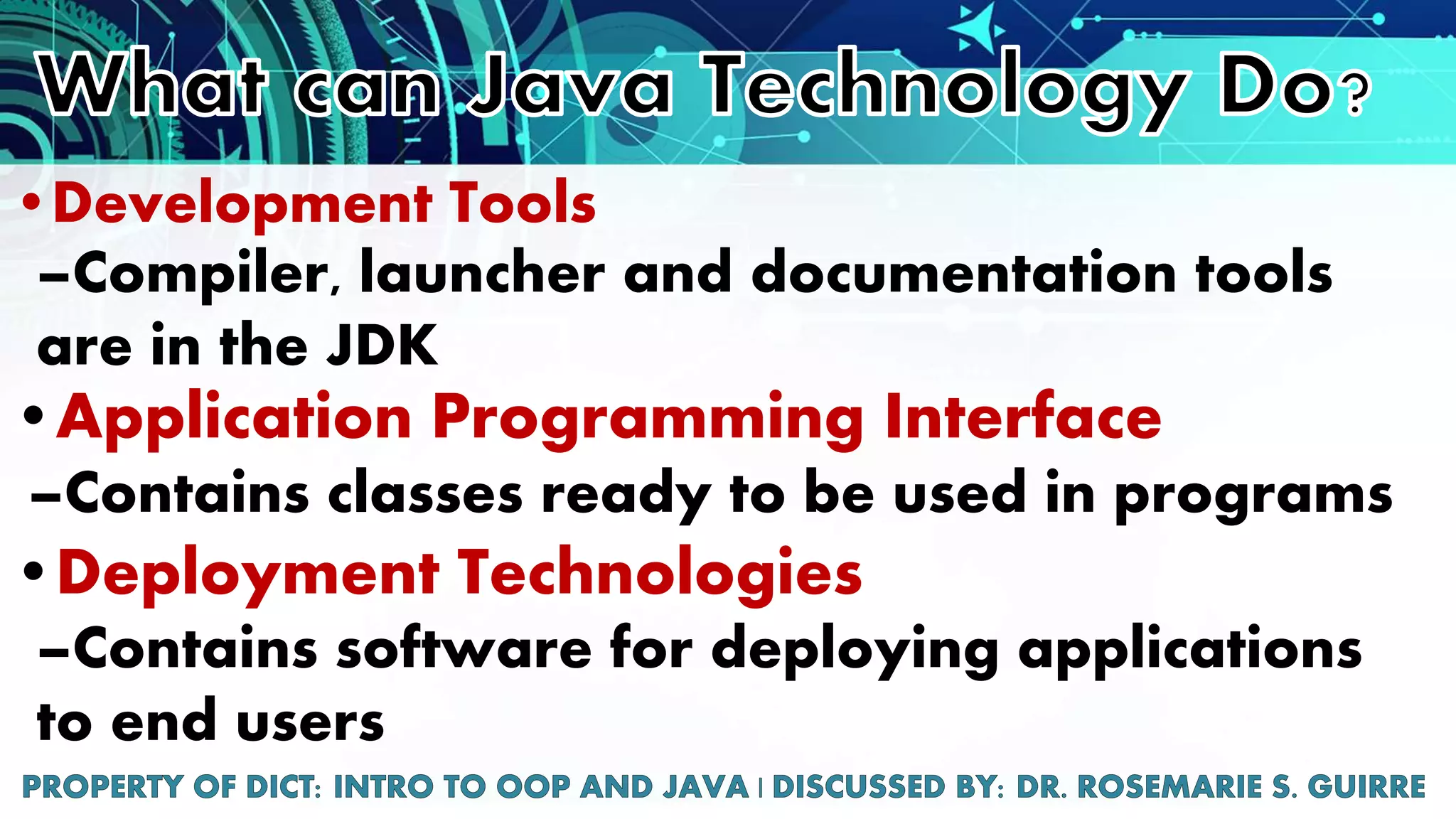 What can Java Technology Do?

• Development Tools

–Compiler, launcher and documentation tools are in the JDK

• Application Programming Interface

–Contains classes ready to be used in programs

• Deployment Technologies

–Contains software for deploying applications to end users

PROPERTY OF DICT: INTRO TO OOP AND JAVA | DISCUSSED BY: DR. ROSEMARIE S. GUIRRE